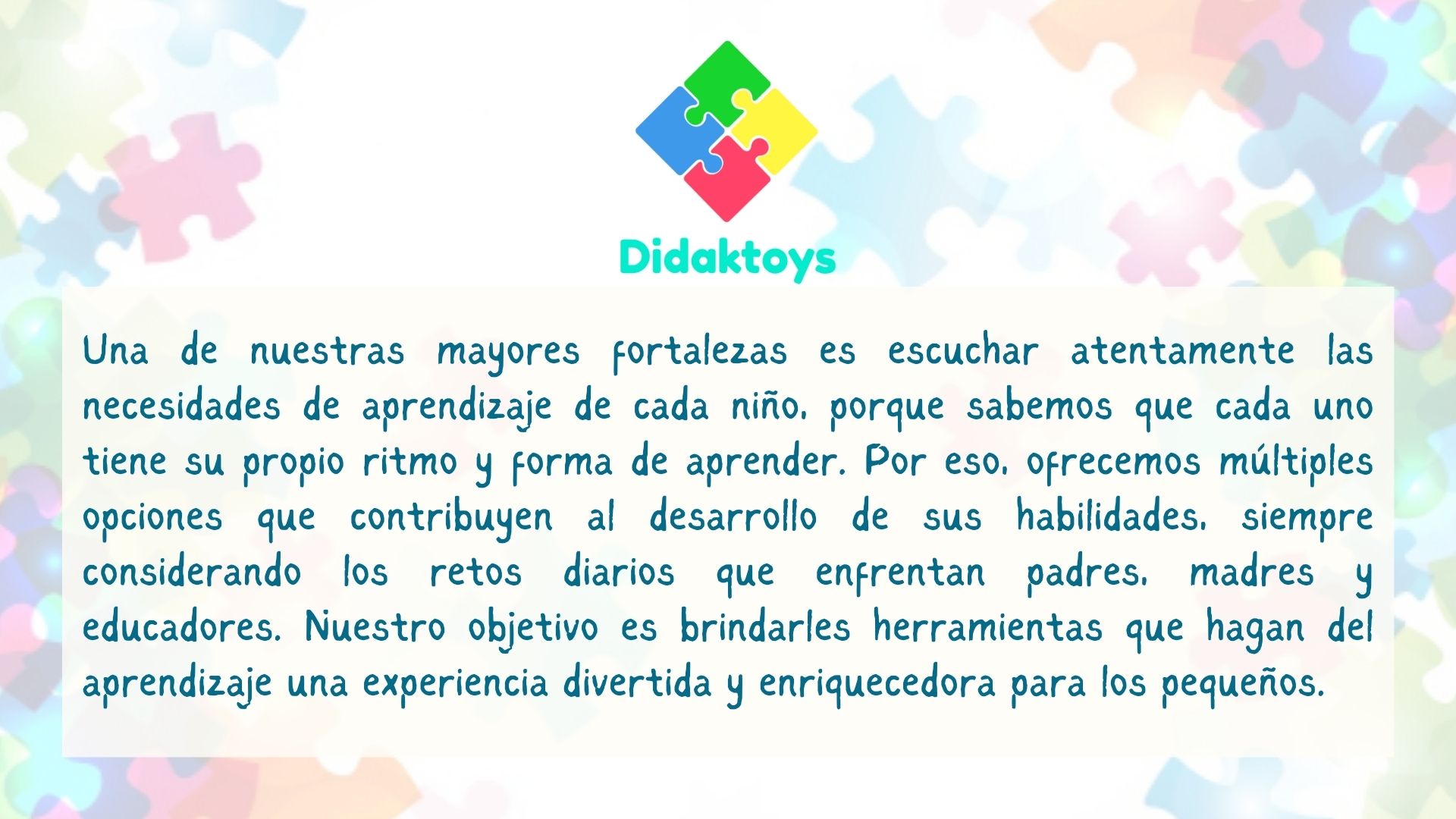 Didaktoys

Una de nuestras mayores fortalezas es escuchar atentamente las necesidades de aprendizaje de cada niño, porque sabemos que cada uno tiene su propio ritmo y forma de aprender. Por eso, ofrecemos múltiples opciones que contribuyen al desarrollo de sus habilidades, siempre considerando los retos diarios que enfrentan padres, madres y educadores. Nuestro objetivo es brindarles herramientas que hagan del aprendizaje una experiencia divertida y enriquecedora para los pequeños.